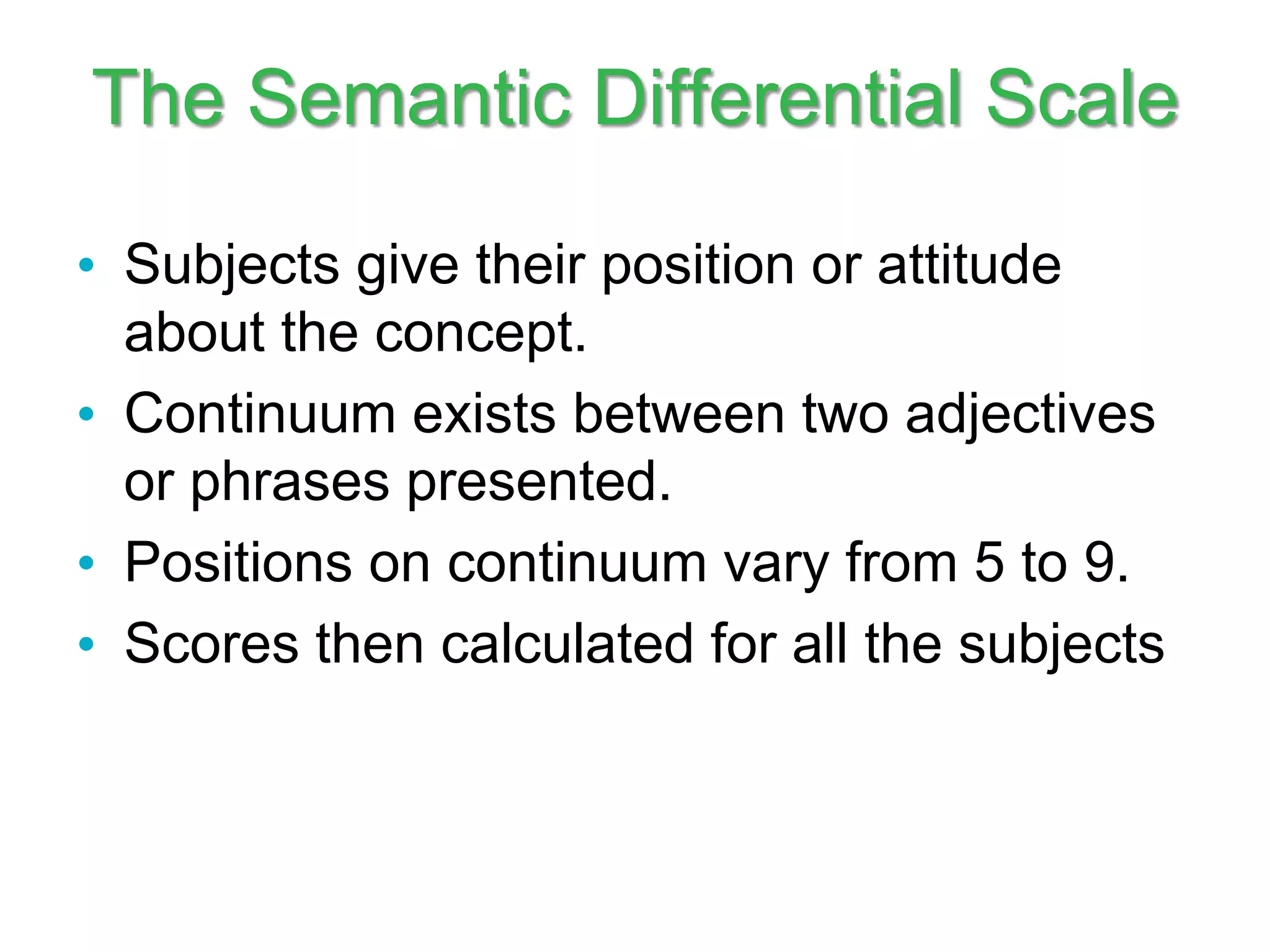 The Semantic Differential Scale

• Subjects give their position or attitude about the concept.
• Continuum exists between two adjectives or phrases presented.
• Positions on continuum vary from 5 to 9.
• Scores then calculated for all the subjects